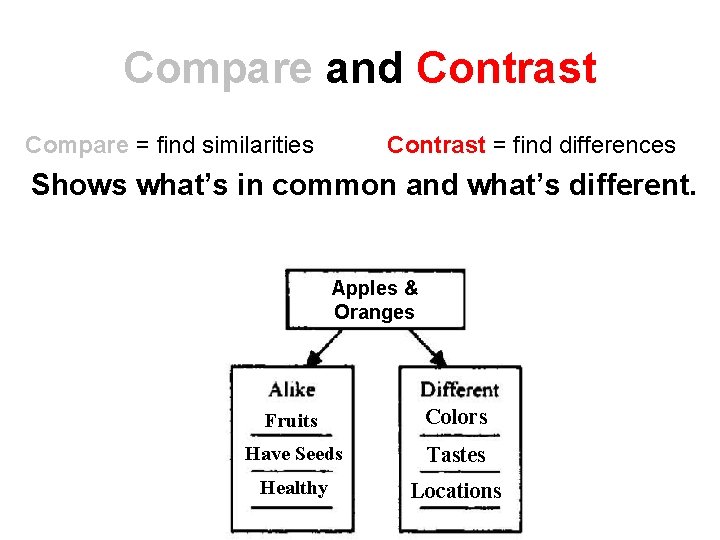 Compare and Contrast

Compare = find similarities

Contrast = find differences

Shows what's in common and what's different.

Apples & Oranges

Alike
Fruits
Have Seeds
Healthy

Different
Colors
Tastes
Locations